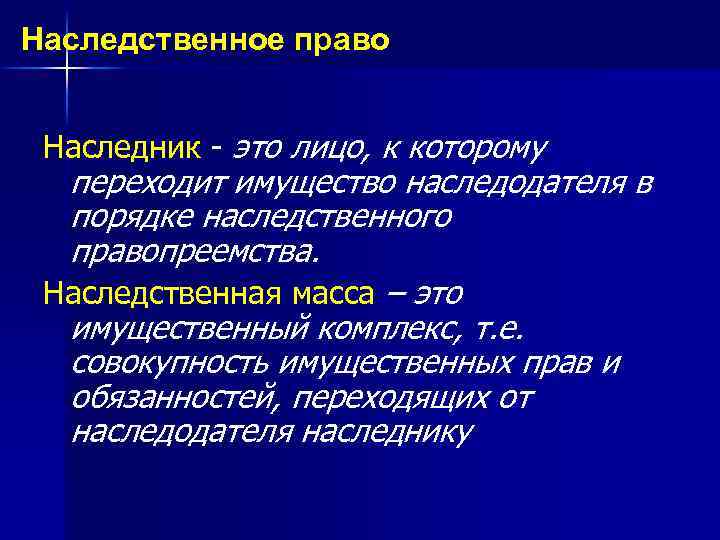 Наследственное право

Наследник - это лицо, к которому переходит имущество наследодателя в порядке наследственного правопреемства.

Наследственная масса – это имущественный комплекс, т.е. совокупность имущественных прав и обязанностей, переходящих от наследодателя наследнику